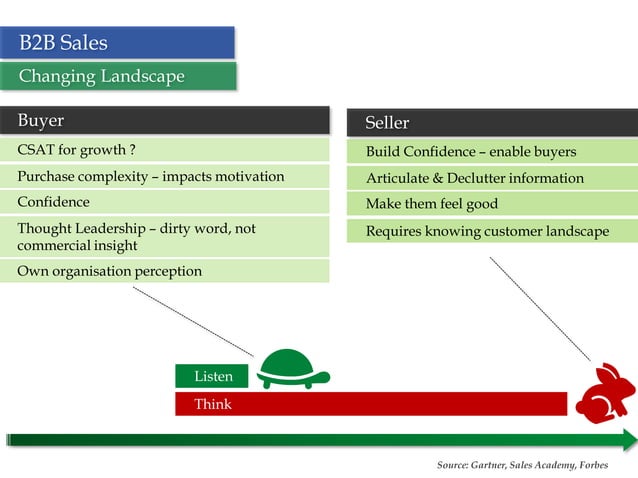 B2B Sales

Changing Landscape

Buyer

CSAT for growth ?

Purchase complexity – impacts motivation

Confidence

Thought Leadership – dirty word, not commercial insight

Own organisation perception

Seller

Build Confidence – enable buyers

Articulate & Declutter information

Make them feel good

Requires knowing customer landscape

Listen

Think

Source: Gartner, Sales Academy, Forbes